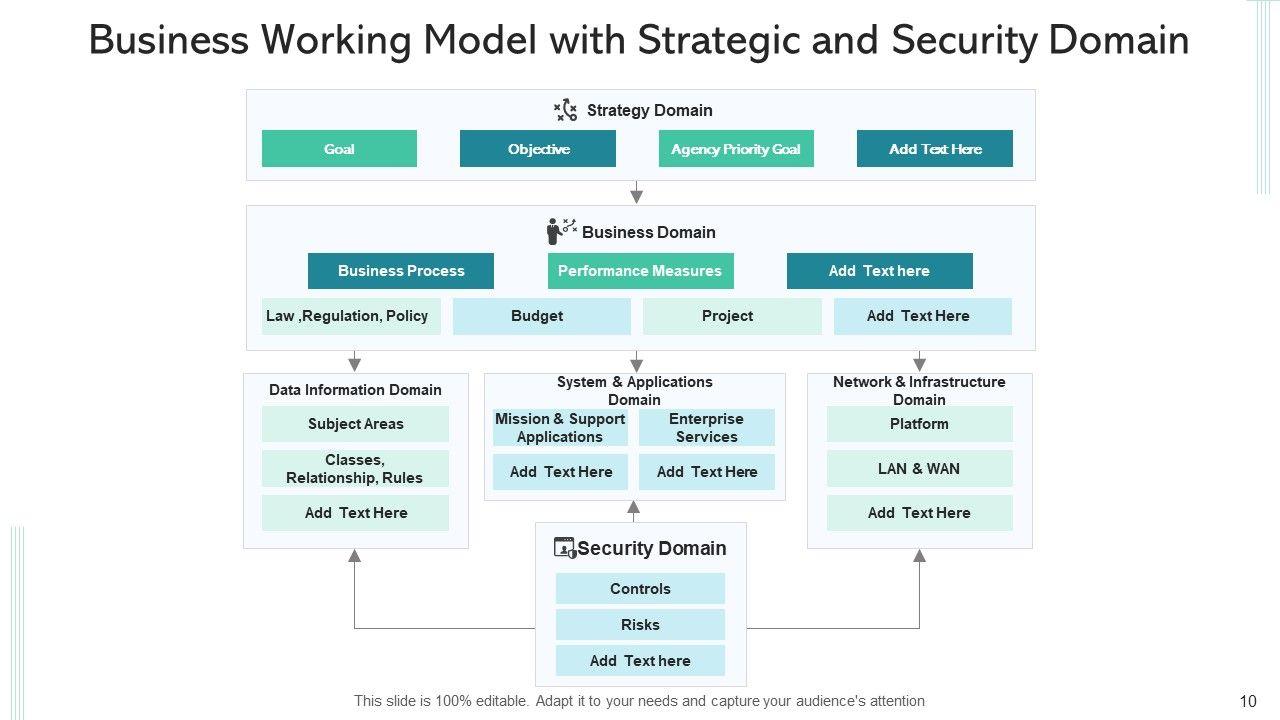 Business Working Model with Strategic and Security Domain

Strategy Domain

Goal

Objective

Agency Priority Goal

Add Text Here

Business Domain

Business Process

Performance Measures

Add Text here

Law ,Regulation, Policy

Budget

Project

Add Text Here

Data Information Domain

Subject Areas

Classes, Relationship, Rules

Add Text Here

System & Applications Domain

Mission & Support Applications

Enterprise Services

Add Text Here

Add Text Here

Network & Infrastructure Domain

Platform

LAN & WAN

Add Text Here

Security Domain

Controls

Risks

Add Text here

This slide is 100% editable. Adapt it to your needs and capture your audience's attention

10